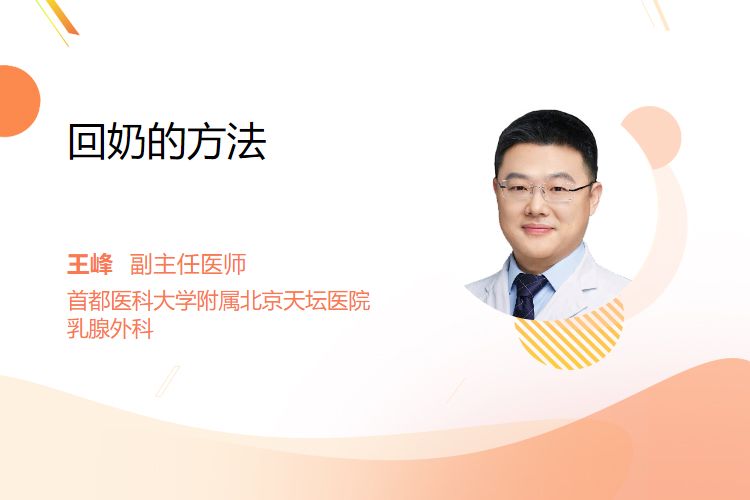 回奶的方法

王峰 副主任医师
首都医科大学附属北京天坛医院
乳腺外科